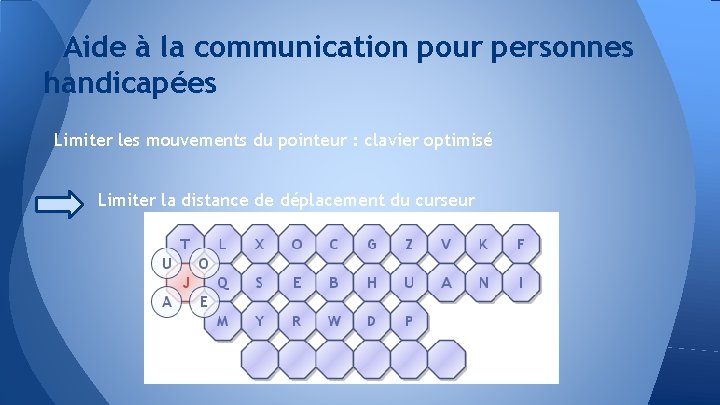 Aide à la communication pour personnes handicapées

Limiter les mouvements du pointeur : clavier optimisé

Limiter la distance de déplacement du curseur

T L X O C G Z V K F
U O
J Q S E B H U A N I
A E
M Y R W D P